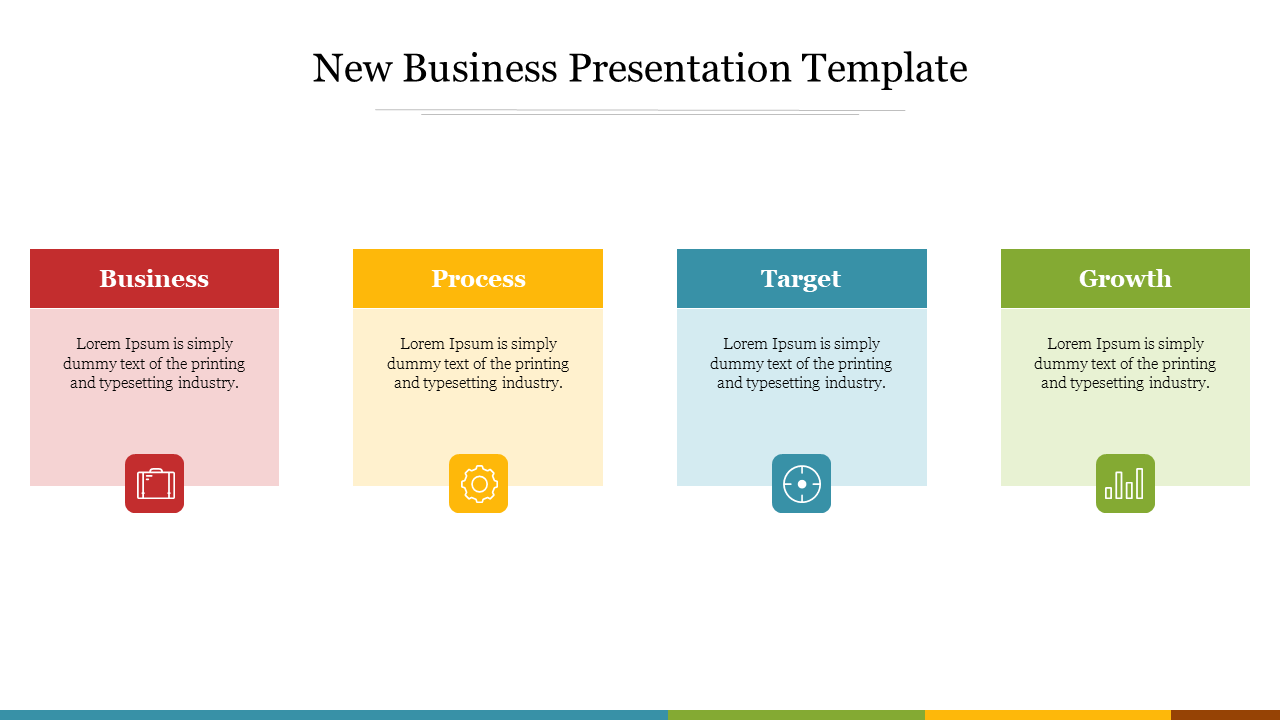 New Business Presentation Template

Business

Lorem Ipsum is simply dummy text of the printing and typesetting industry.

Process

Lorem Ipsum is simply dummy text of the printing and typesetting industry.

Target

Lorem Ipsum is simply dummy text of the printing and typesetting industry.

Growth

Lorem Ipsum is simply dummy text of the printing and typesetting industry.